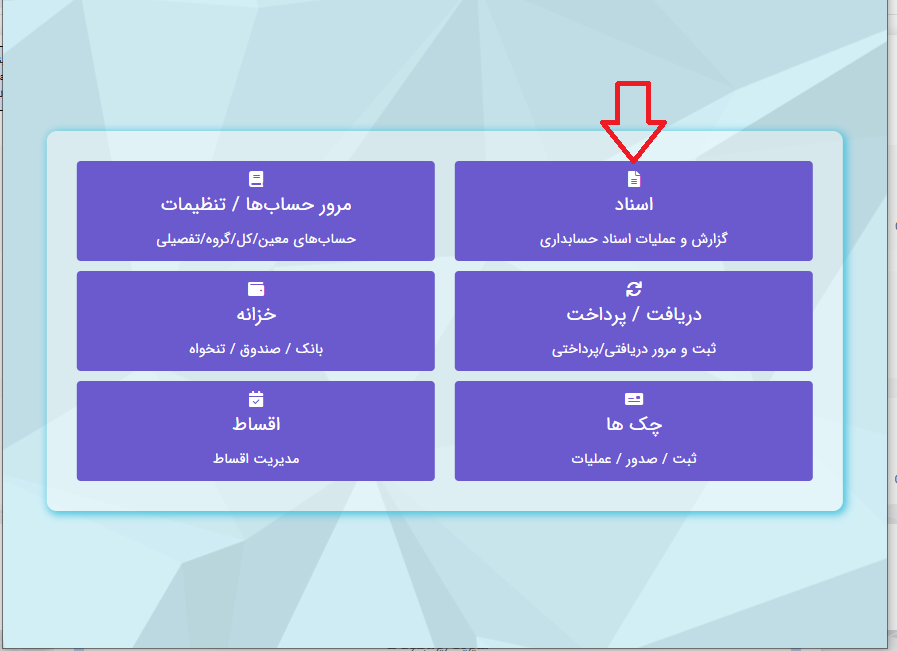 اسناد

گزارش و عملیات اسناد حسابداری

مرور حساب‌ها / تنظیمات

حساب‌های معین/کل/گروه/تفصیلی

دریافت / پرداخت

ثبت و مرور دریافتی/پرداختی

خزانه

بانک / صندوق / تنخواه

چک ها

ثبت / صدور / عملیات

اقساط

مدیریت اقساط